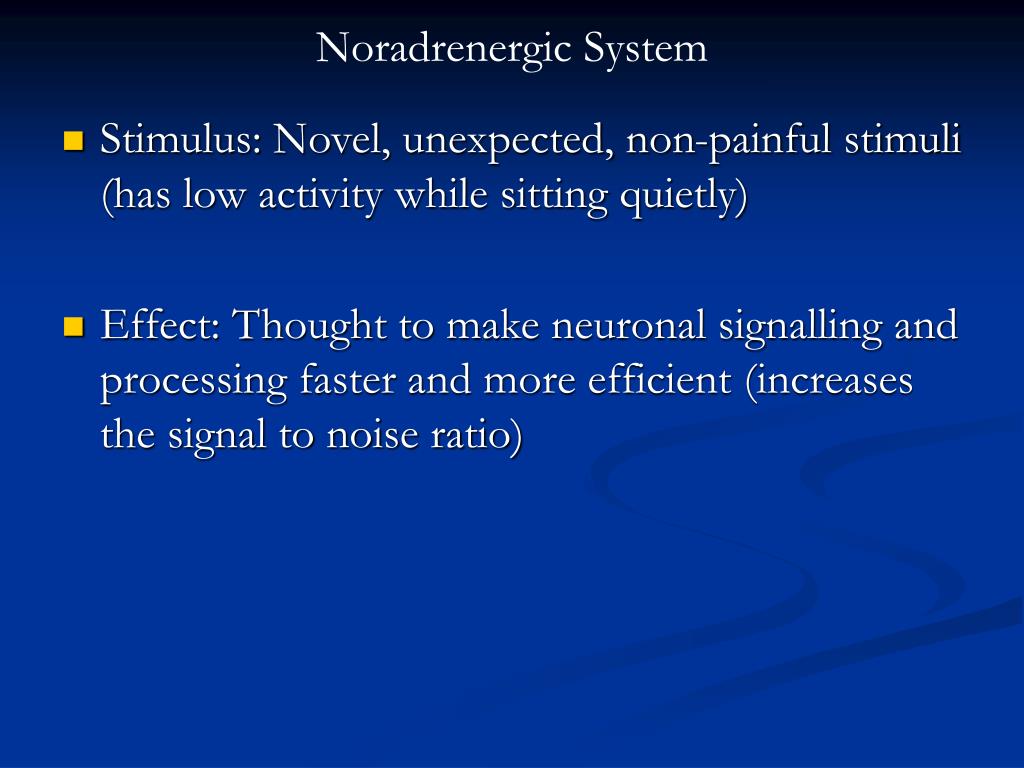 Noradrenergic System

Stimulus: Novel, unexpected, non-painful stimuli (has low activity while sitting quietly)

Effect: Thought to make neuronal signalling and processing faster and more efficient (increases the signal to noise ratio)